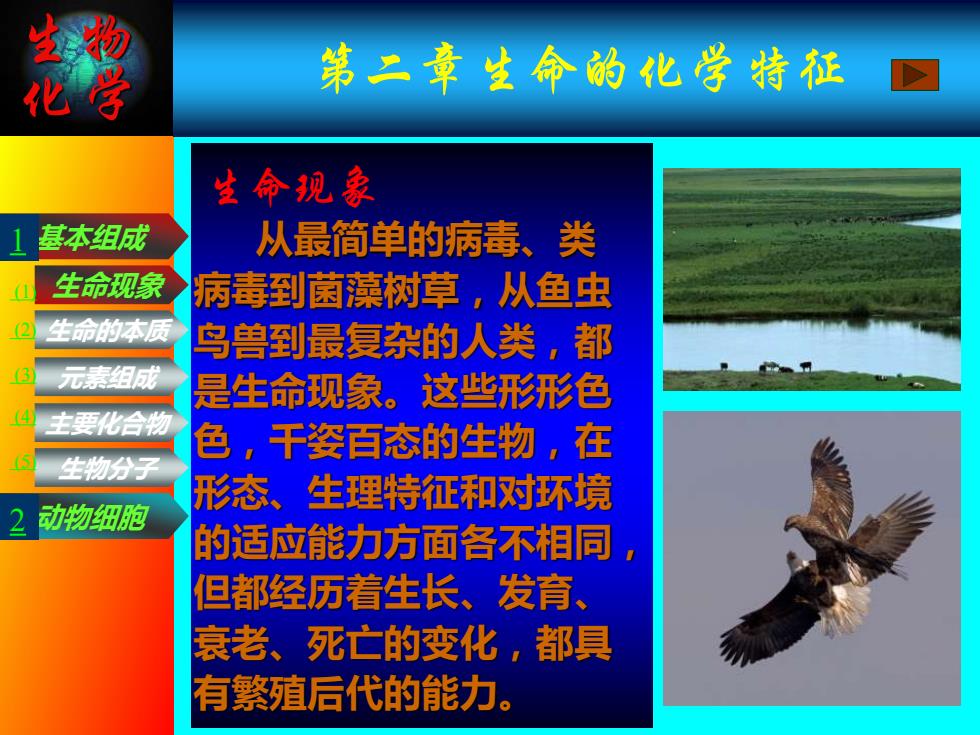 生物化学

第二章 生命的化学特征

1 基本组成
(1) 生命现象
(2) 生命的本质
(3) 元素组成
(4) 主要化合物
(5) 生物分子
2 动物细胞

生命现象

从最简单的病毒、类病毒到菌藻树草，从鱼虫鸟兽到最复杂的人类，都是生命现象。这些形形色色，千姿百态的生物，在形态、生理特征和对环境的适应能力方面各不相同，但都经历着生长、发育、衰老、死亡的变化，都具有繁殖后代的能力。